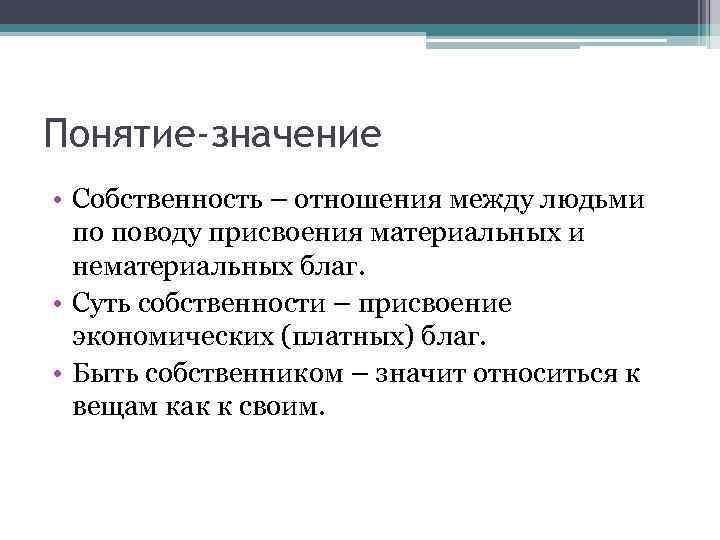 Понятие-значение

• Собственность – отношения между людьми по поводу присвоения материальных и нематериальных благ.
• Суть собственности – присвоение экономических (платных) благ.
• Быть собственником – значит относиться к вещам как к своим.